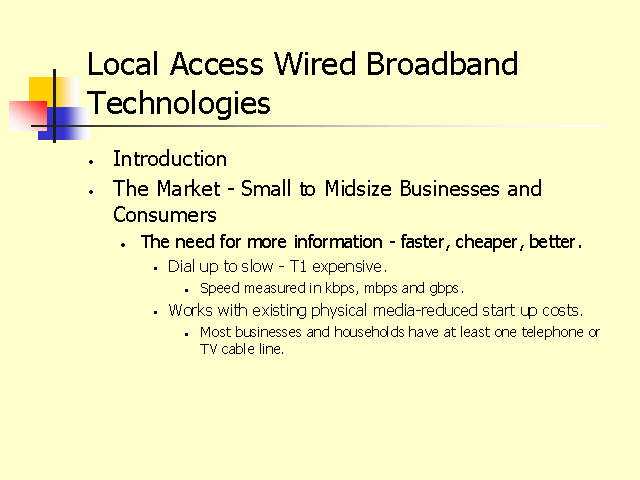 Local Access Wired Broadband Technologies

- Introduction
- The Market - Small to Midsize Businesses and Consumers
  - The need for more information - faster, cheaper, better.
    - Dial up to slow - T1 expensive.
      - Speed measured in kbps, mbps and gbps.
    - Works with existing physical media-reduced start up costs.
      - Most businesses and households have at least one telephone or TV cable line.